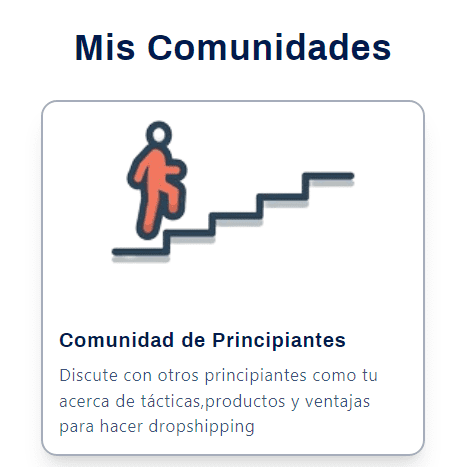 Mis Comunidades

Comunidad de Principiantes

Discute con otros principiantes como tu acerca de tácticas,productos y ventajas para hacer dropshipping